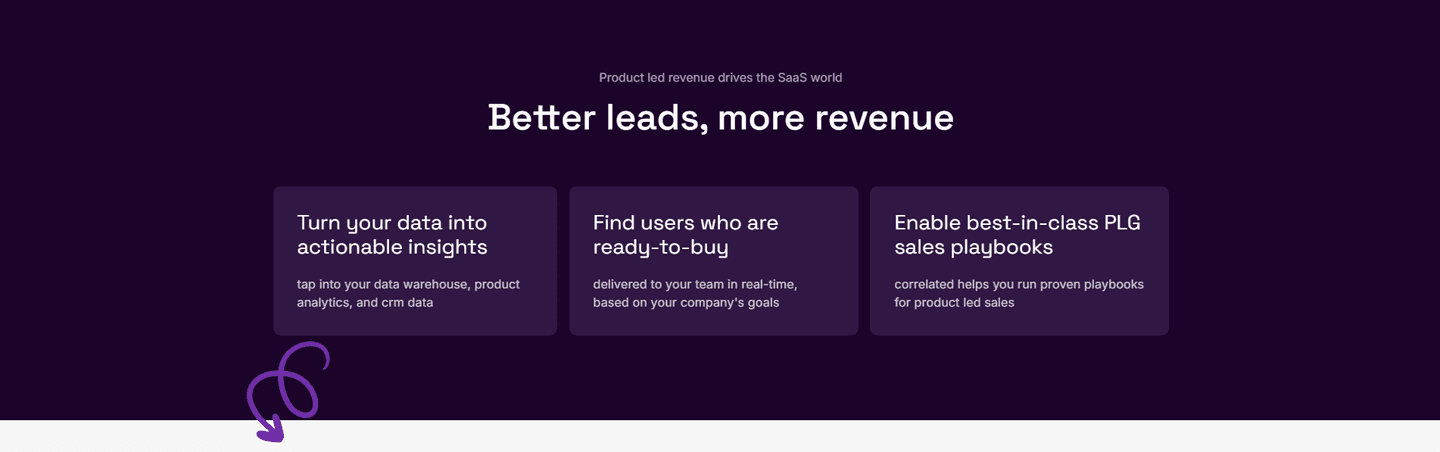 Product led revenue drives the SaaS world

Better leads, more revenue

Turn your data into actionable insights

tap into your data warehouse, product analytics, and crm data

Find users who are ready-to-buy

delivered to your team in real-time, based on your company's goals

Enable best-in-class PLG sales playbooks

correlated helps you run proven playbooks for product led sales